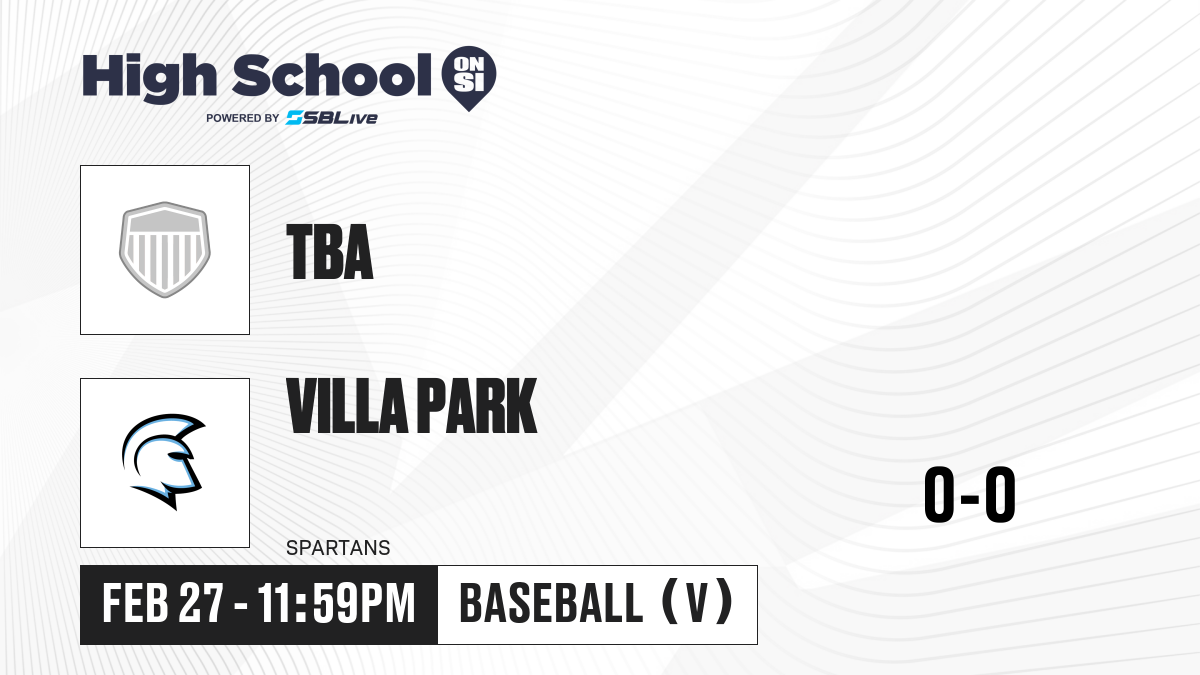 High School ON SI
POWERED BY SBLive

TBA

VILLA PARK

SPARTANS

0-0

FEB 27 - 11:59PM

BASEBALL (V)